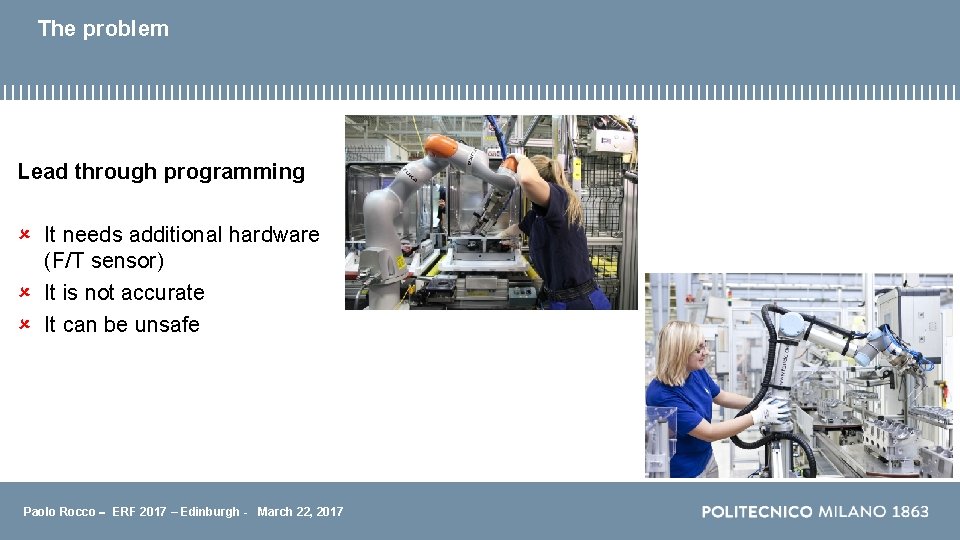 The problem

Lead through programming

It needs additional hardware (F/T sensor)
It is not accurate
It can be unsafe

Paolo Rocco – ERF 2017 – Edinburgh - March 22, 2017

POLITECNICO MILANO 1863